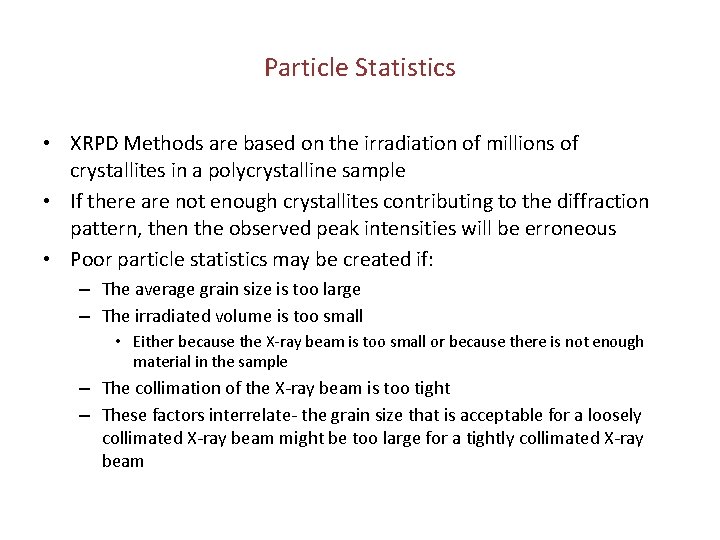 Particle Statistics

• XRPD Methods are based on the irradiation of millions of crystallites in a polycrystalline sample
• If there are not enough crystallites contributing to the diffraction pattern, then the observed peak intensities will be erroneous
• Poor particle statistics may be created if:
– The average grain size is too large
– The irradiated volume is too small
• Either because the X-ray beam is too small or because there is not enough material in the sample
– The collimation of the X-ray beam is too tight
– These factors interrelate- the grain size that is acceptable for a loosely collimated X-ray beam might be too large for a tightly collimated X-ray beam